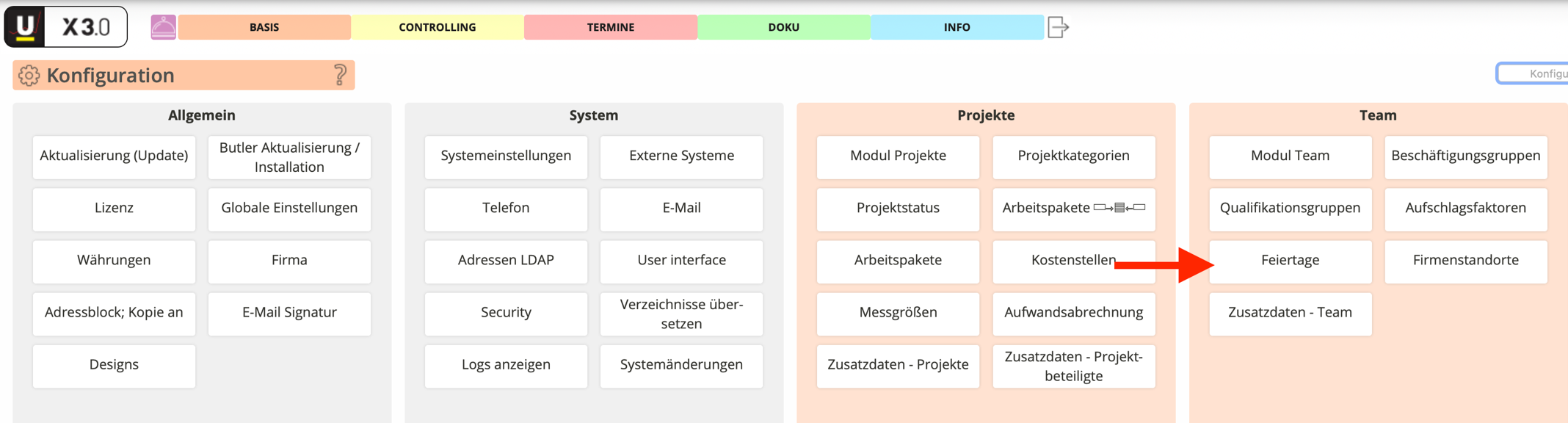 U X3.0

BASIS CONTROLLING TERMINE DOKU INFO

Konfiguration ?

Konfigu

Allgemein

Aktualisierung (Update)
Butler Aktualisierung / Installation
Lizenz
Globale Einstellungen
Währungen
Firma
Adressblock; Kopie an
E-Mail Signatur
Designs

System

Systemeinstellungen
Externe Systeme
Telefon
E-Mail
Adressen LDAP
User interface
Security
Verzeichnisse übersetzen
Logs anzeigen
Systemänderungen

Projekte

Modul Projekte
Projektkategorien
Projektstatus
Arbeitspakete
Arbeitspakete
Kostenstellen
Messgrößen
Aufwandsabrechnung
Zusatzdaten - Projekte
Zusatzdaten - Projektbeteiligte

Team

Modul Team
Beschäftigungsgruppen
Qualifikationsgruppen
Aufschlagsfaktoren
Feiertage
Firmenstandorte
Zusatzdaten - Team